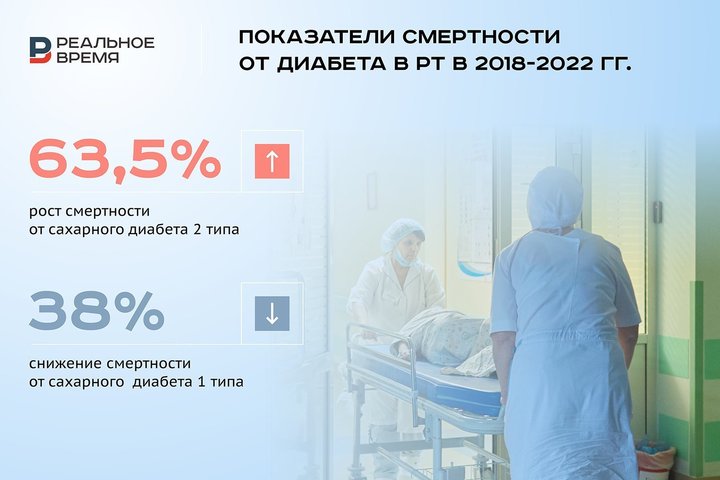 РЕАЛЬНОЕ ВРЕМЯ

ПОКАЗАТЕЛИ СМЕРТНОСТИ ОТ ДИАБЕТА В РТ В 2018-2022 ГГ.

63,5%

↑

рост смертности от сахарного диабета 2 типа

38%

↓

снижение смертности от сахарного диабета 1 типа